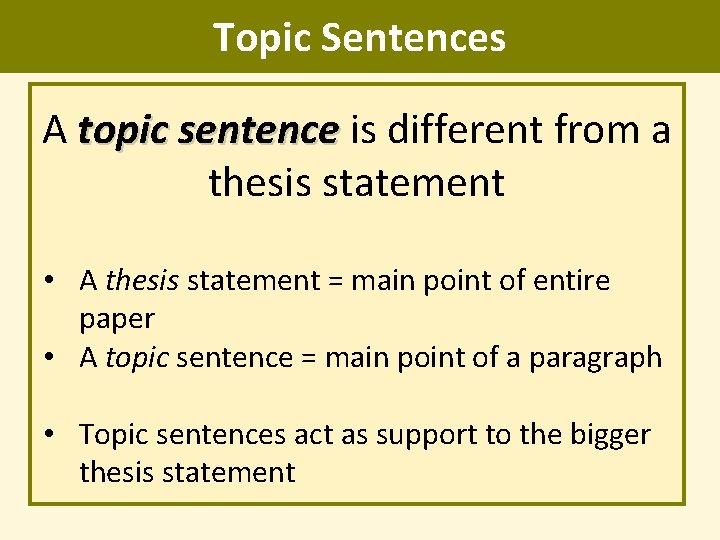 Topic Sentences

A topic sentence is different from a thesis statement

• A thesis statement = main point of entire paper
• A topic sentence = main point of a paragraph

• Topic sentences act as support to the bigger thesis statement